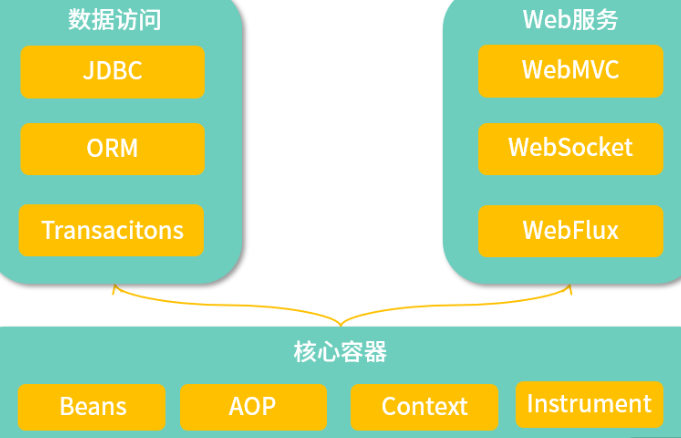 数据访问

JDBC

ORM

Transacitons

Web服务

WebMVC

WebSocket

WebFlux

核心容器

Beans

AOP

Context

Instrument